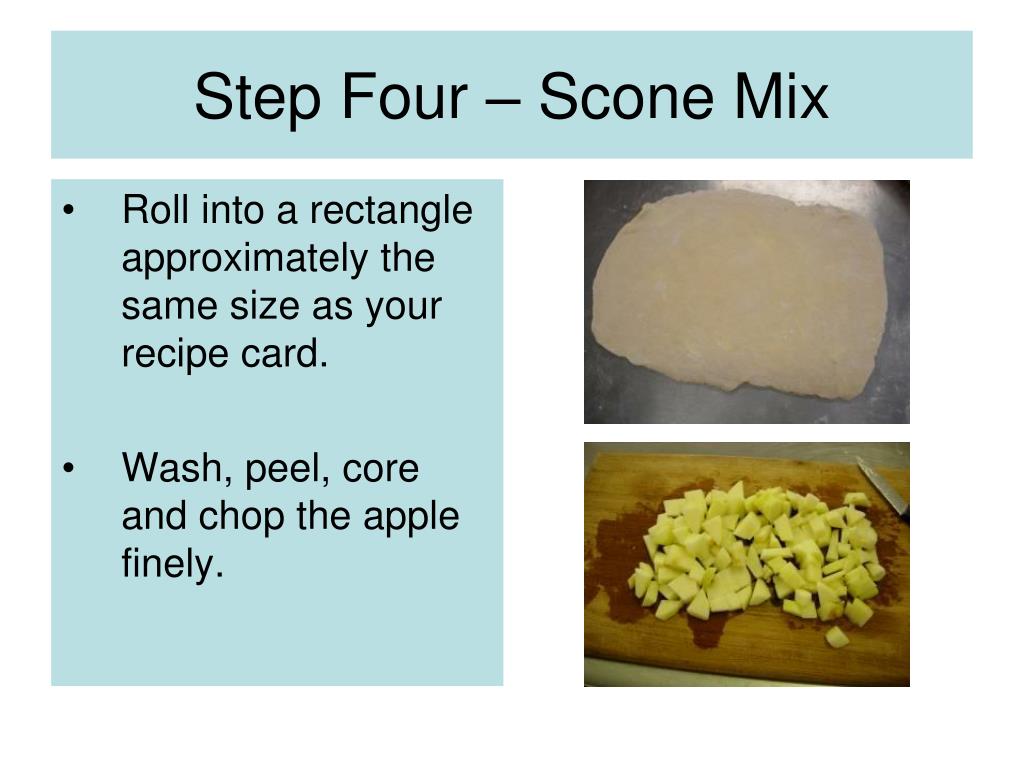 Step Four – Scone Mix

• Roll into a rectangle approximately the same size as your recipe card.

• Wash, peel, core and chop the apple finely.